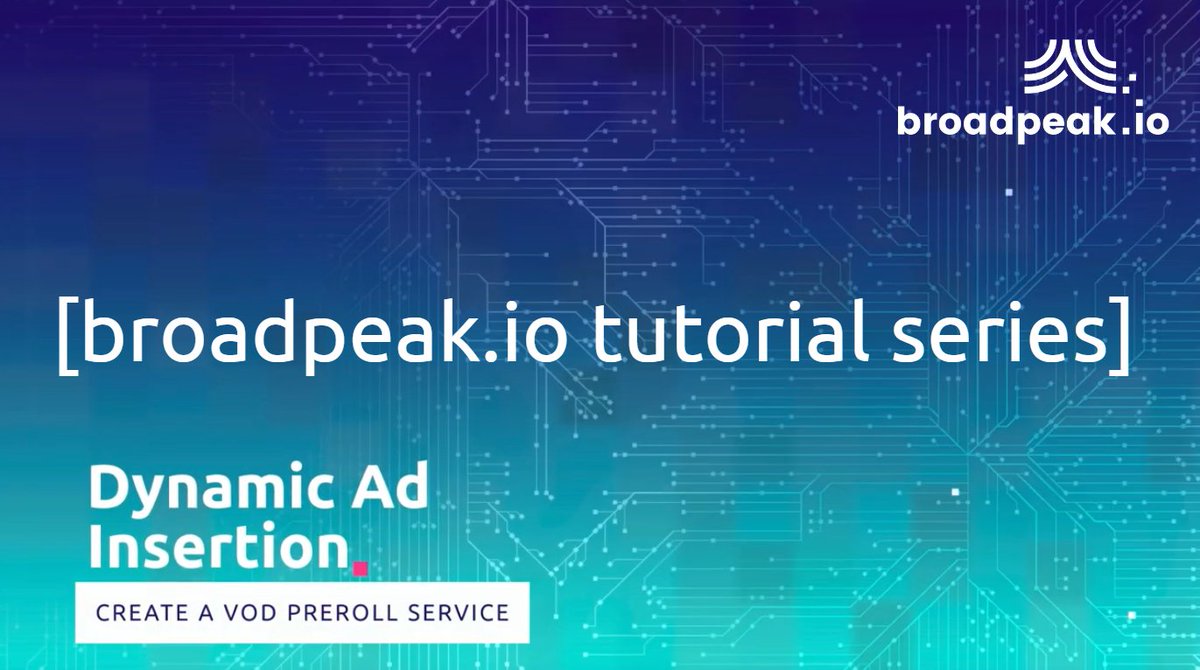 broadpeak.io

[broadpeak.io tutorial series]

Dynamic Ad Insertion.

CREATE A VOD PREROLL SERVICE